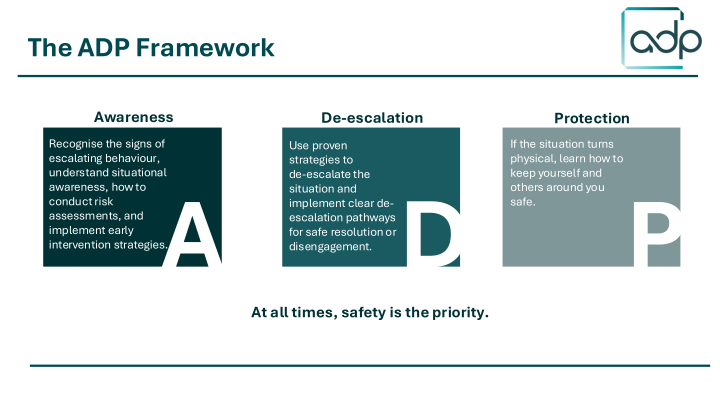 The ADP Framework

adp

Awareness

Recognise the signs of escalating behaviour, understand situational awareness, how to conduct risk assessments, and implement early intervention strategies.

A

De-escalation

Use proven strategies to de-escalate the situation and implement clear de-escalation pathways for safe resolution or disengagement.

D

Protection

If the situation turns physical, learn how to keep yourself and others around you safe.

P

At all times, safety is the priority.